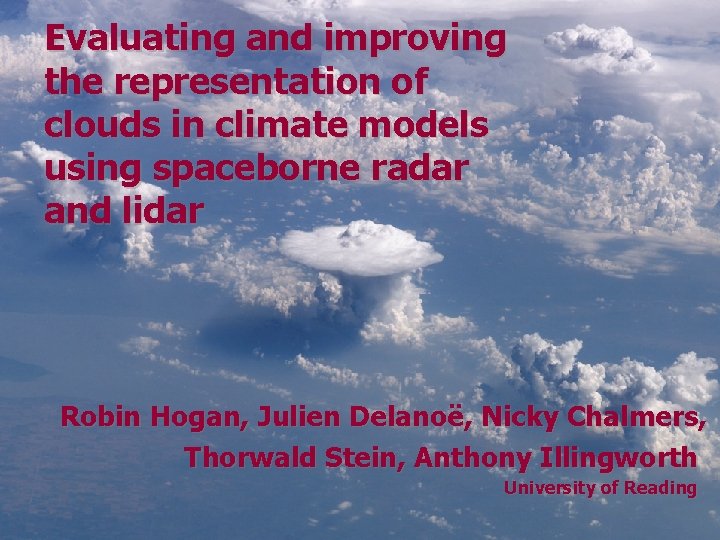 Evaluating and improving the representation of clouds in climate models using spaceborne radar and lidar

Robin Hogan, Julien Delanoë, Nicky Chalmers, Thorwald Stein, Anthony Illingworth
University of Reading